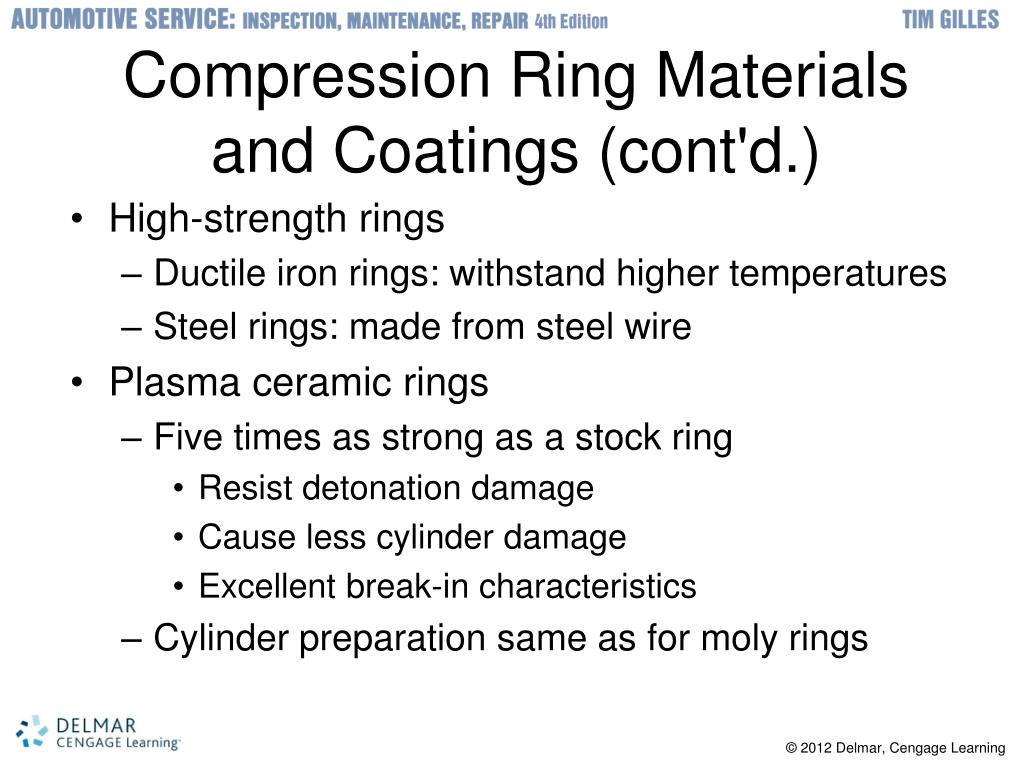 AUTOMOTIVE SERVICE: INSPECTION, MAINTENANCE, REPAIR 4th Edition
TIM GILLES

Compression Ring Materials and Coatings (cont'd.)

• High-strength rings
– Ductile iron rings: withstand higher temperatures
– Steel rings: made from steel wire
• Plasma ceramic rings
– Five times as strong as a stock ring
• Resist detonation damage
• Cause less cylinder damage
• Excellent break-in characteristics
– Cylinder preparation same as for moly rings

DELMAR
CENGAGE Learning

© 2012 Delmar, Cengage Learning